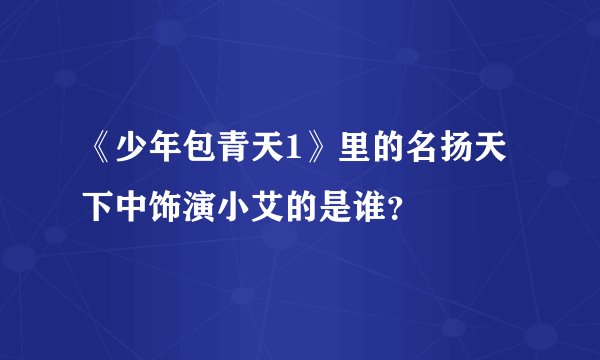 《少年包青天1》里的名扬天下中饰演小艾的是谁？